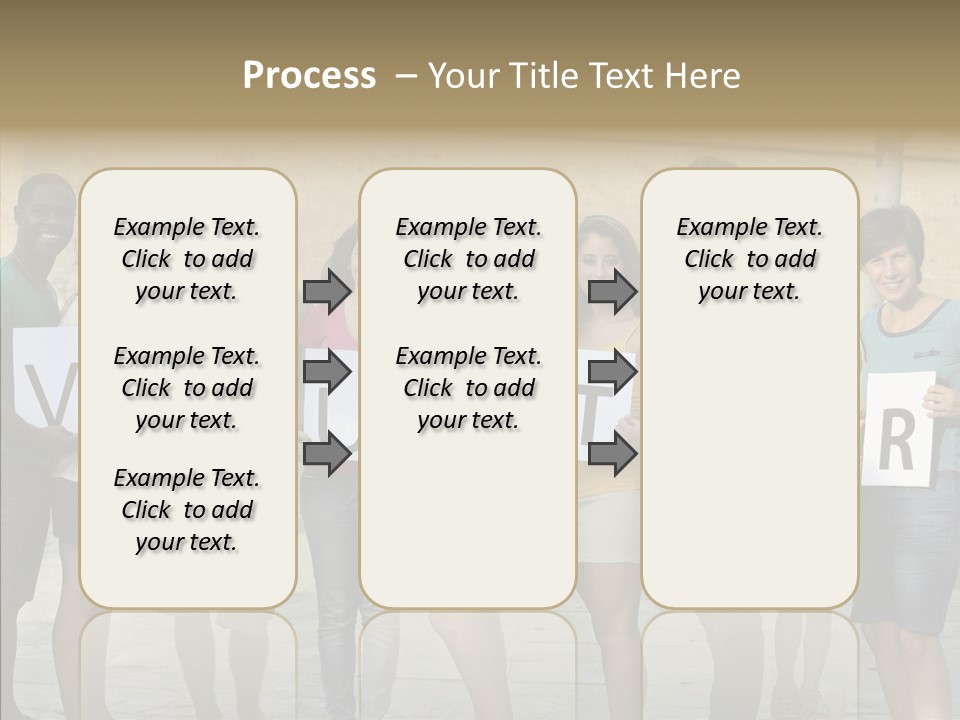 Process – Your Title Text Here

Example Text. Click to add your text.

Example Text. Click to add your text.

Example Text. Click to add your text.

Example Text. Click to add your text.

Example Text. Click to add your text.

Example Text. Click to add your text.

V I T R